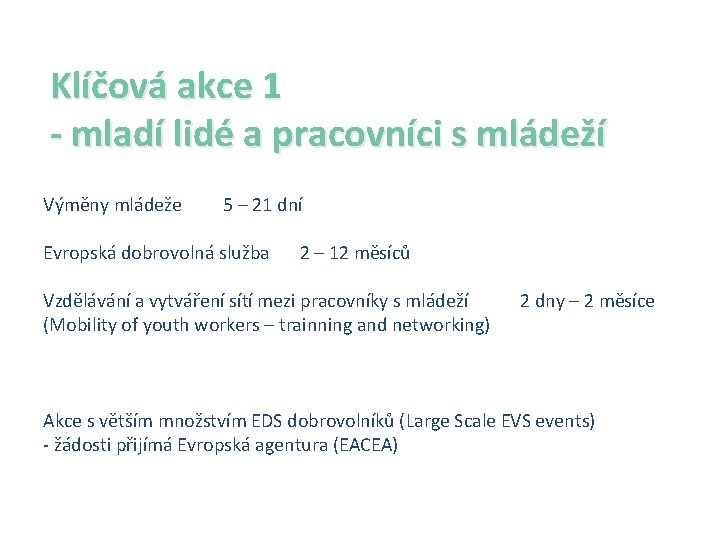 Klíčová akce 1
- mladí lidé a pracovníci s mládeží

Výměny mládeže 5 – 21 dní

Evropská dobrovolná služba 2 – 12 měsíců

Vzdělávání a vytváření sítí mezi pracovníky s mládeží 2 dny – 2 měsíce
(Mobility of youth workers – trainning and networking)

Akce s větším množstvím EDS dobrovolníků (Large Scale EVS events)
- žádosti přijímá Evropská agentura (EACEA)